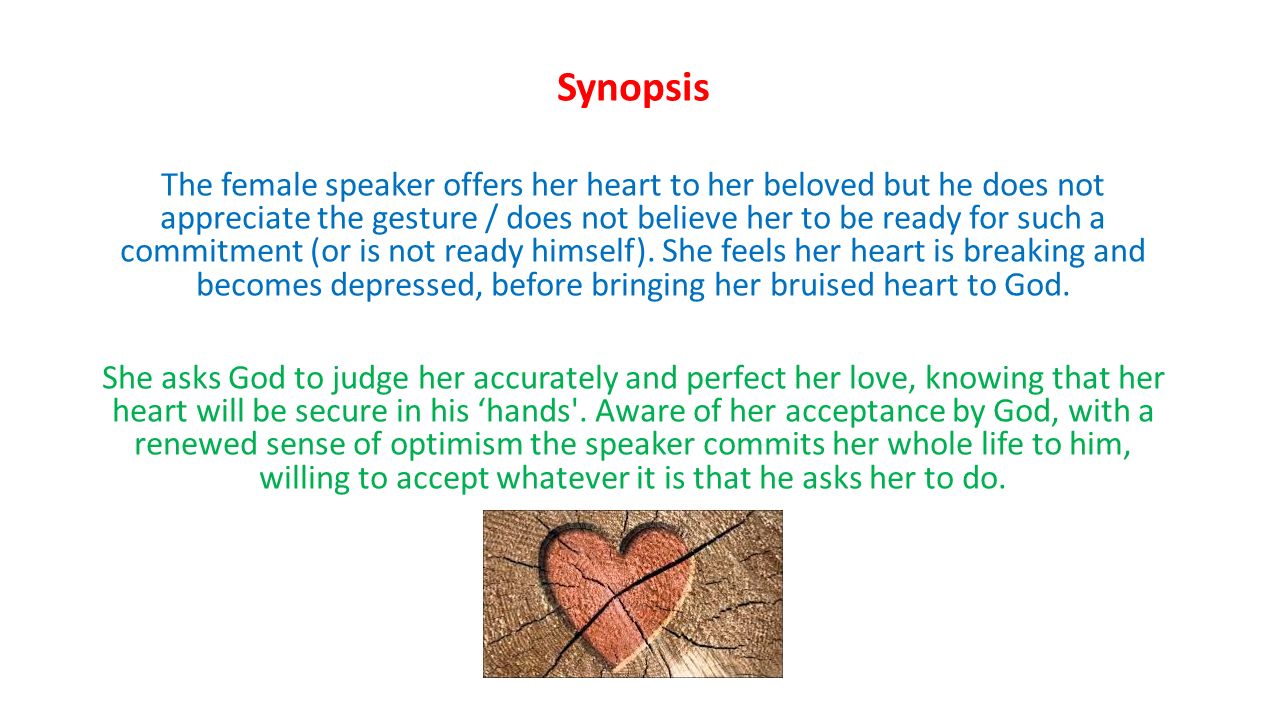 Synopsis

The female speaker offers her heart to her beloved but he does not appreciate the gesture / does not believe her to be ready for such a commitment (or is not ready himself). She feels her heart is breaking and becomes depressed, before bringing her bruised heart to God.

She asks God to judge her accurately and perfect her love, knowing that her heart will be secure in his ‘hands'. Aware of her acceptance by God, with a renewed sense of optimism the speaker commits her whole life to him, willing to accept whatever it is that he asks her to do.